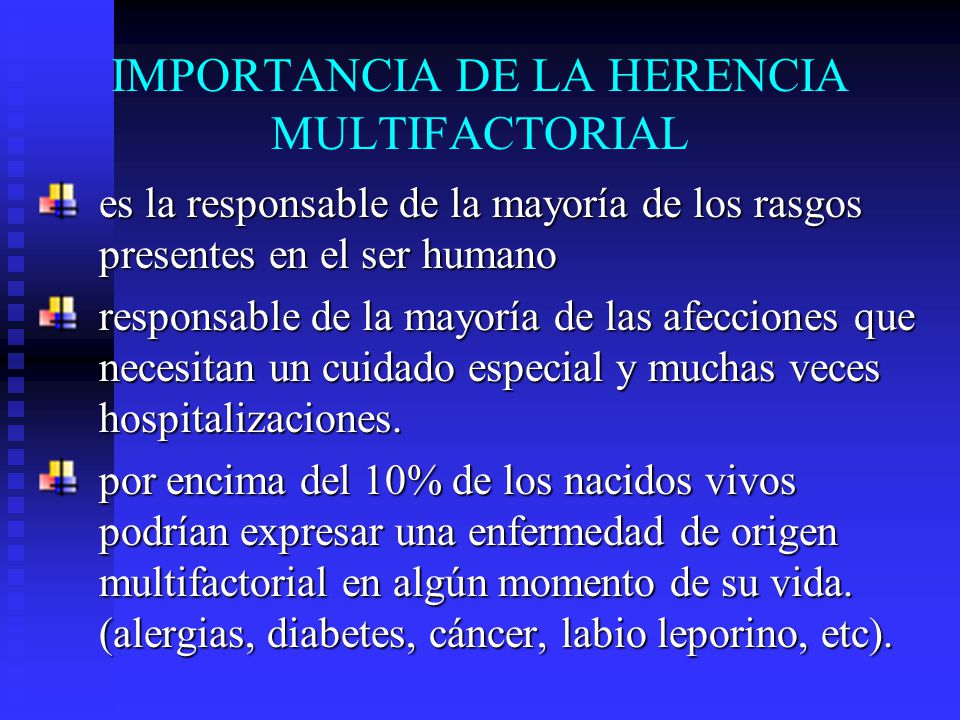 IMPORTANCIA DE LA HERENCIA MULTIFACTORIAL

es la responsable de la mayoría de los rasgos presentes en el ser humano

responsable de la mayoría de las afecciones que necesitan un cuidado especial y muchas veces hospitalizaciones.

por encima del 10% de los nacidos vivos podrían expresar una enfermedad de origen multifactorial en algún momento de su vida. (alergias, diabetes, cáncer, labio leporino, etc).